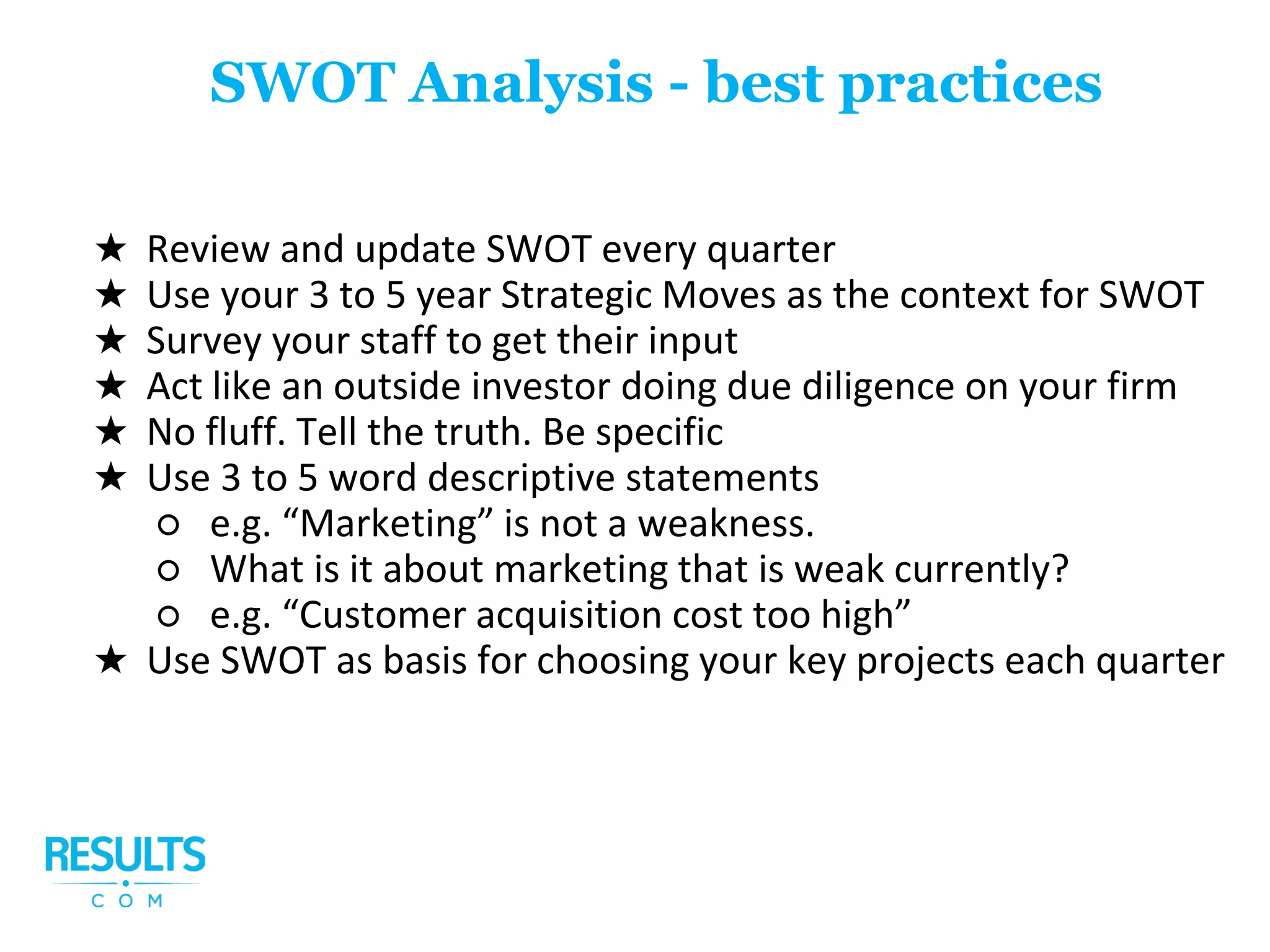 SWOT Analysis - best practices

★ Review and update SWOT every quarter
★ Use your 3 to 5 year Strategic Moves as the context for SWOT
★ Survey your staff to get their input
★ Act like an outside investor doing due diligence on your firm
★ No fluff. Tell the truth. Be specific
★ Use 3 to 5 word descriptive statements
○ e.g. “Marketing” is not a weakness.
○ What is it about marketing that is weak currently?
○ e.g. “Customer acquisition cost too high”
★ Use SWOT as basis for choosing your key projects each quarter

RESULTS
COM